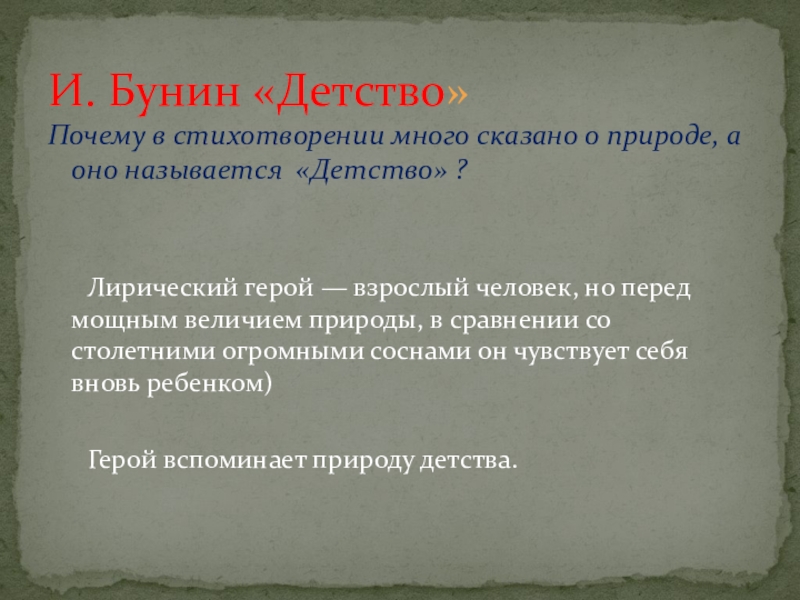 И. Бунин «Детство»

Почему в стихотворении много сказано о природе, а оно называется «Детство» ?

Лирический герой — взрослый человек, но перед мощным величием природы, в сравнении со столетними огромными соснами он чувствует себя вновь ребенком)

Герой вспоминает природу детства.